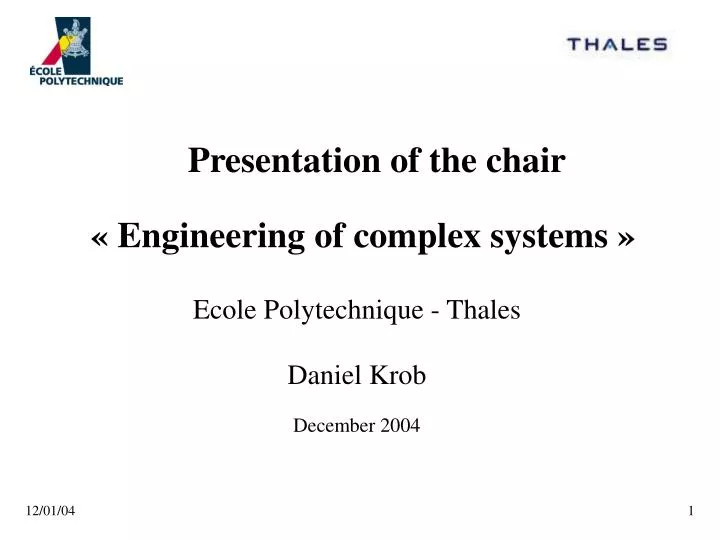 ÉCOLE POLYTECHNIQUE

THALES

Presentation of the chair

« Engineering of complex systems »

Ecole Polytechnique - Thales

Daniel Krob

December 2004

12/01/04

1